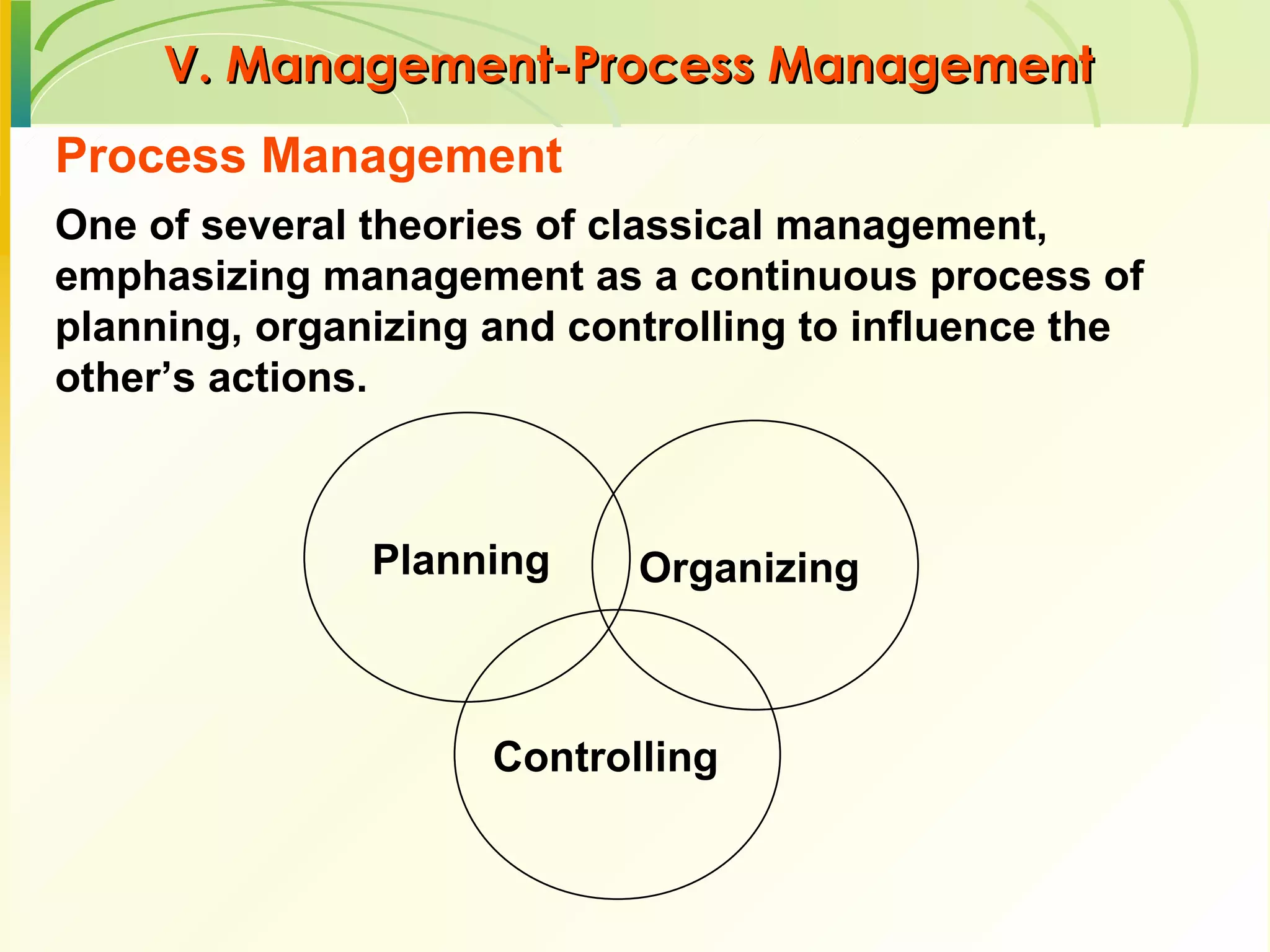 V. Management-Process Management

Process Management

One of several theories of classical management, emphasizing management as a continuous process of planning, organizing and controlling to influence the other’s actions.

Planning

Organizing

Controlling